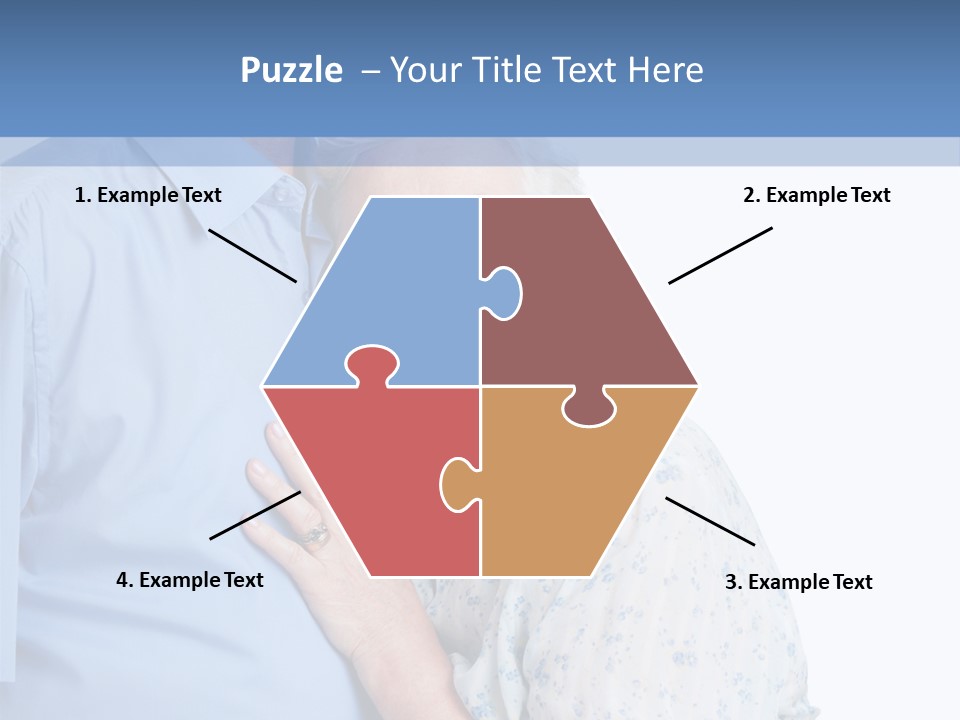 Puzzle – Your Title Text Here

1. Example Text

2. Example Text

4. Example Text

3. Example Text